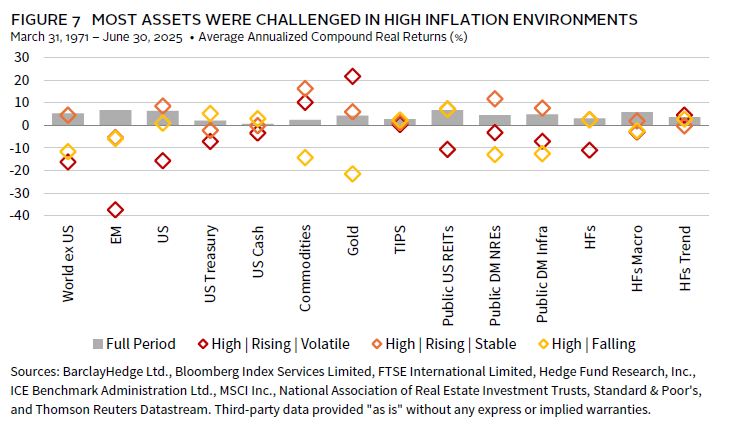 FIGURE 7 MOST ASSETS WERE CHALLENGED IN HIGH INFLATION ENVIRONMENTS
March 31, 1971 – June 30, 2025 • Average Annualized Compound Real Returns (%)

30
20
10
0
-10
-20
-30
-40

World ex US
EM
US
US Treasury
US Cash
Commodities
Gold
TIPS
Public US REITs
Public DM NREs
Public DM Infra
HFs
HFs Macro
HFs Trend

Full Period
High | Rising | Volatile
High | Rising | Stable
High | Falling

Sources: BarclayHedge Ltd., Bloomberg Index Services Limited, FTSE International Limited, Hedge Fund Research, Inc., ICE Benchmark Administration Ltd., MSCI Inc., National Association of Real Estate Investment Trusts, Standard & Poor's, and Thomson Reuters Datastream. Third-party data provided "as is" without any express or implied warranties.